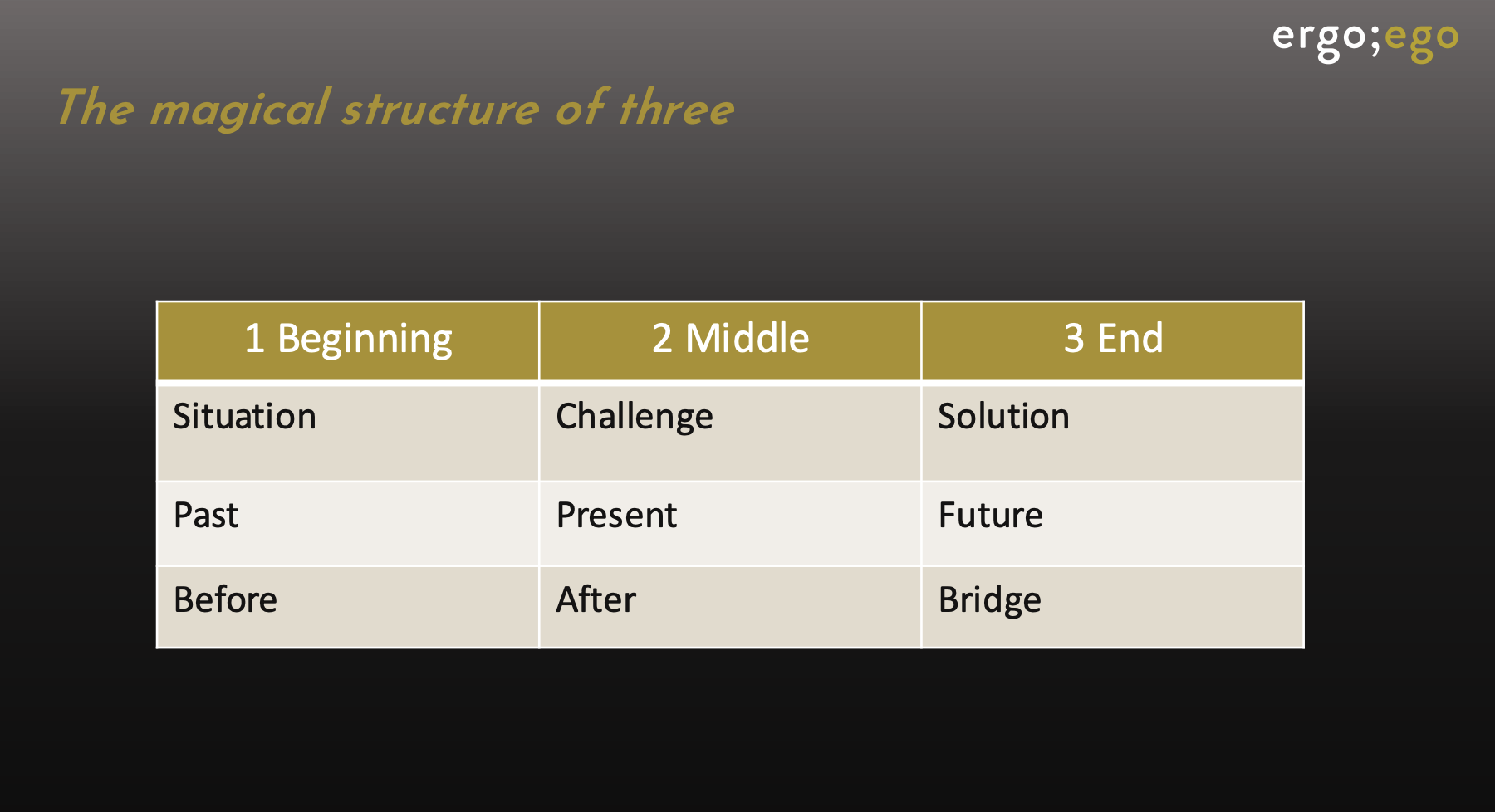 ergo;ego

The magical structure of three

| 1 Beginning | 2 Middle | 3 End |
|---|---|---|
| Situation | Challenge | Solution |
| Past | Present | Future |
| Before | After | Bridge |